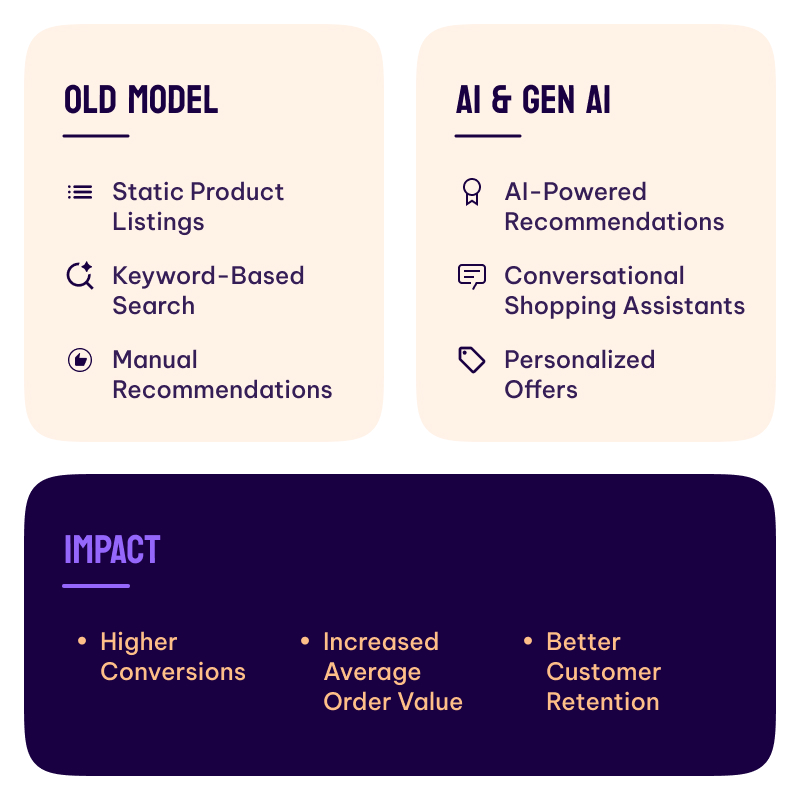 OLD MODEL

Static Product Listings

Keyword-Based Search

Manual Recommendations

AI & GEN AI

AI-Powered Recommendations

Conversational Shopping Assistants

Personalized Offers

IMPACT

• Higher Conversions

• Increased Average Order Value

• Better Customer Retention